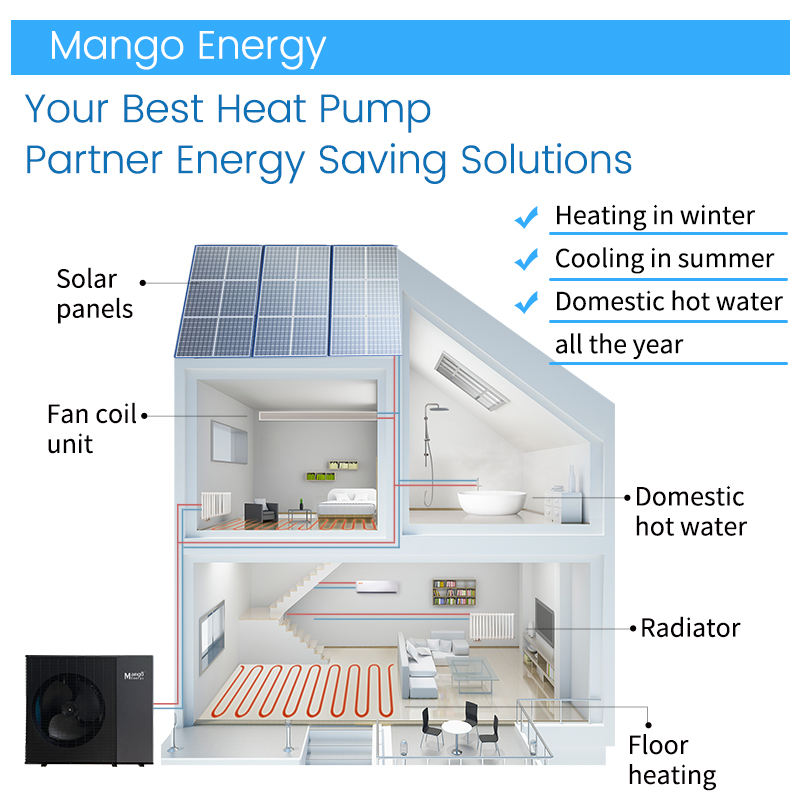 Mango Energy

Your Best Heat Pump Partner Energy Saving Solutions

Heating in winter

Cooling in summer

Domestic hot water all the year

Solar panels

Fan coil unit

Domestic hot water

Radiator

Floor heating

Mango